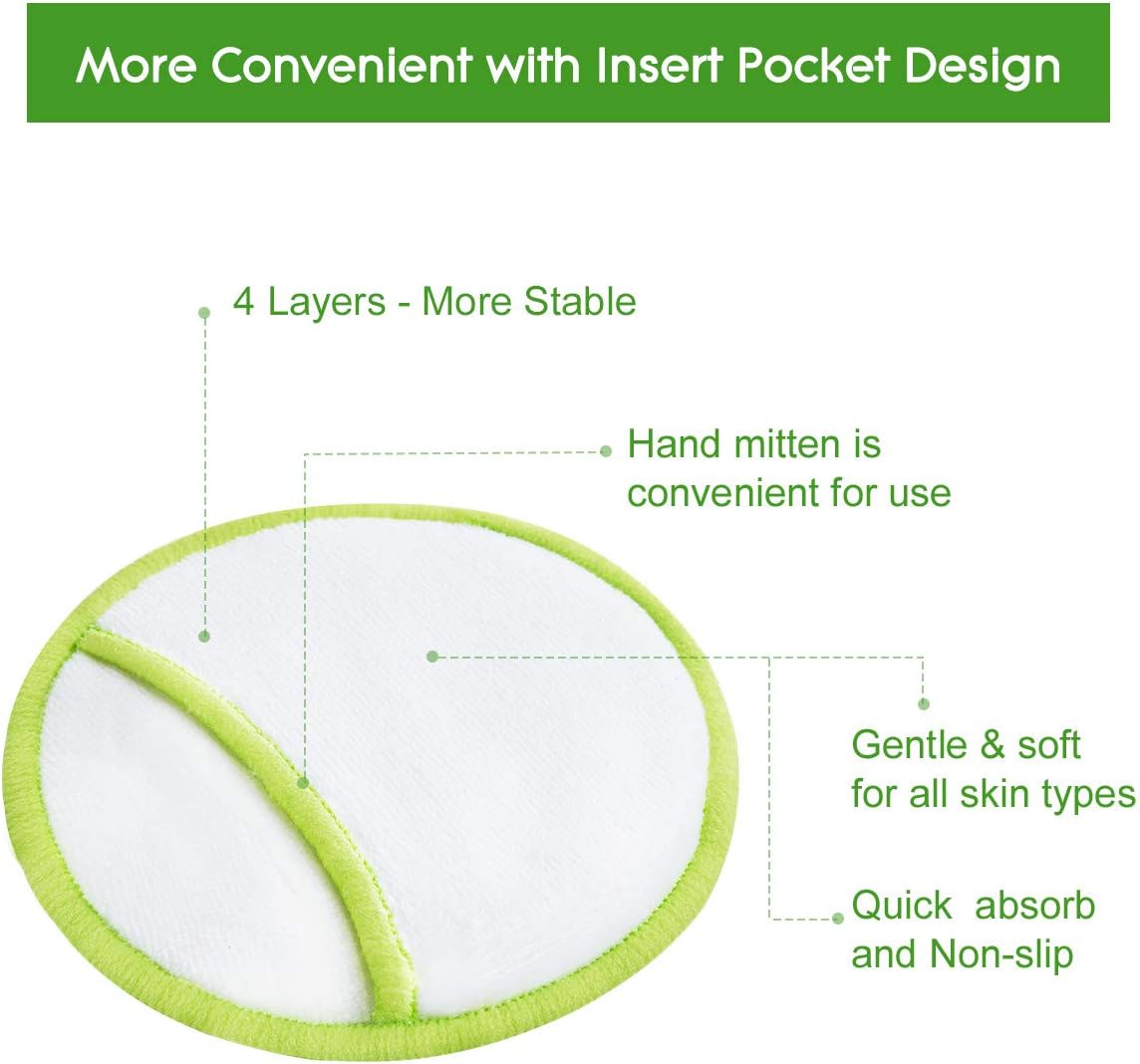 More Convenient with Insert Pocket Design

4 Layers - More Stable

Hand mitten is convenient for use

Gentle & soft for all skin types

Quick absorb and Non-slip